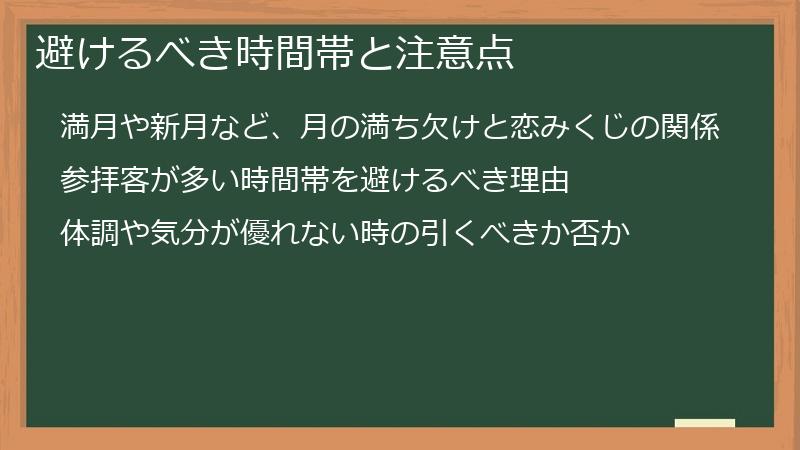 避けるべき時間帯と注意点

満月や新月など、月の満ち欠けと恋みくじの関係

参拝客が多い時間帯を避けるべき理由

体調や気分が優れない時の引くべきか否か